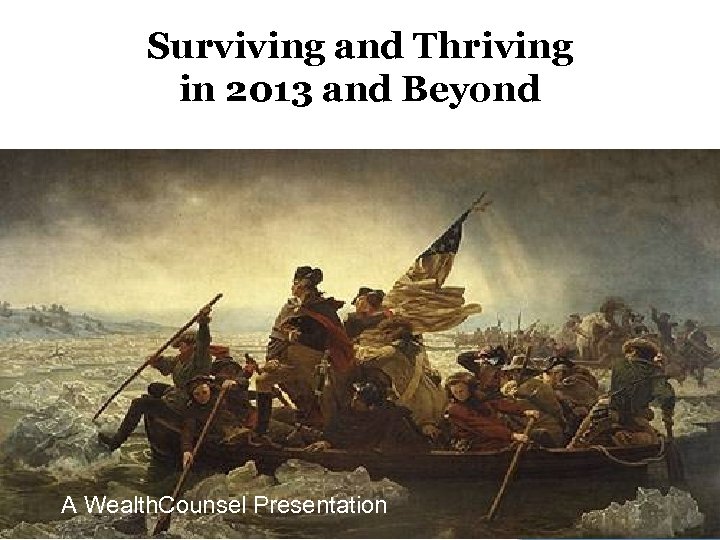 Surviving and Thriving
in 2013 and Beyond

A WealthCounsel Presentation